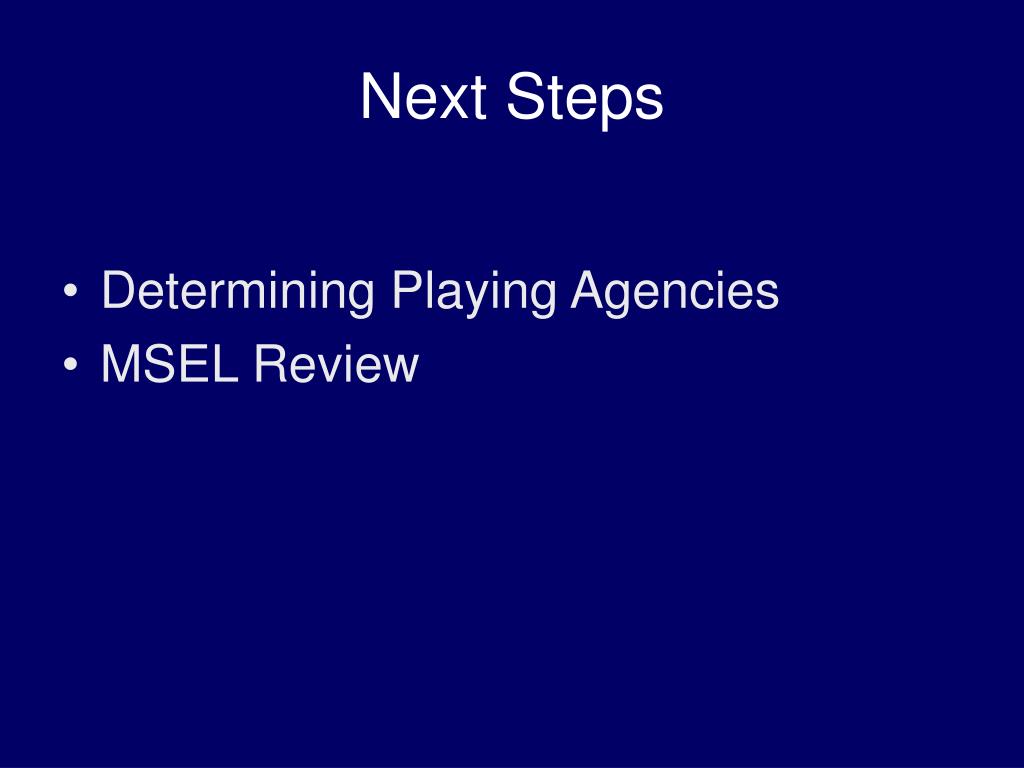 Next Steps

• Determining Playing Agencies
• MSEL Review